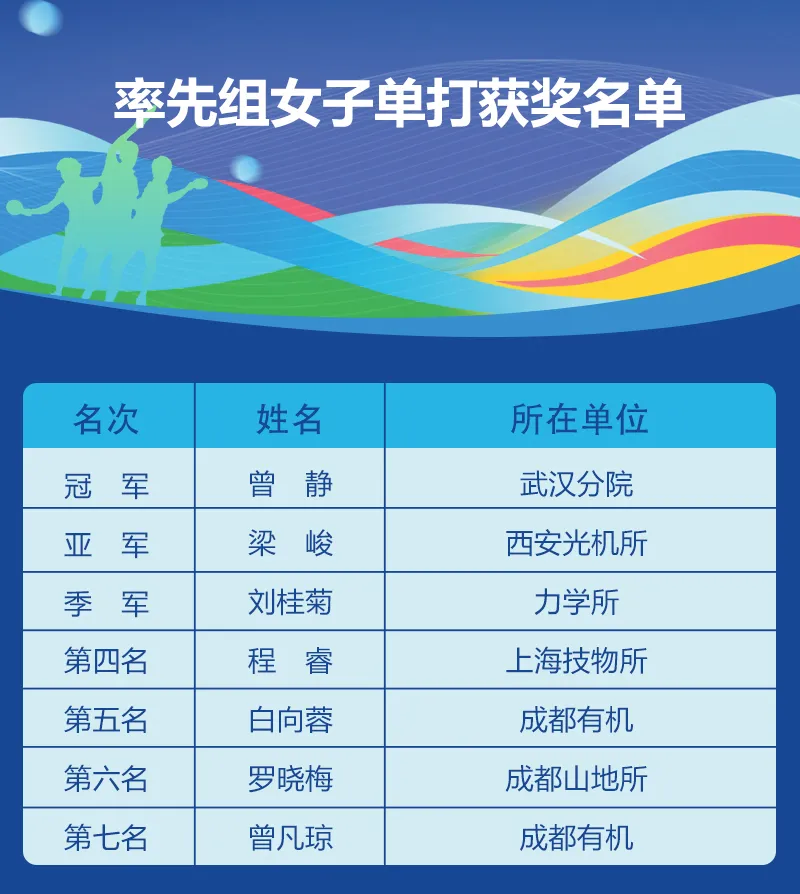 率先组女子单打获奖名单

| 名次 | 姓名 | 所在单位 |
|---|---|---|
| 冠　军 | 曾　静 | 武汉分院 |
| 亚　军 | 梁　峻 | 西安光机所 |
| 季　军 | 刘桂菊 | 力学所 |
| 第四名 | 程　睿 | 上海技物所 |
| 第五名 | 白向蓉 | 成都有机 |
| 第六名 | 罗晓梅 | 成都山地所 |
| 第七名 | 曾凡琼 | 成都有机 |